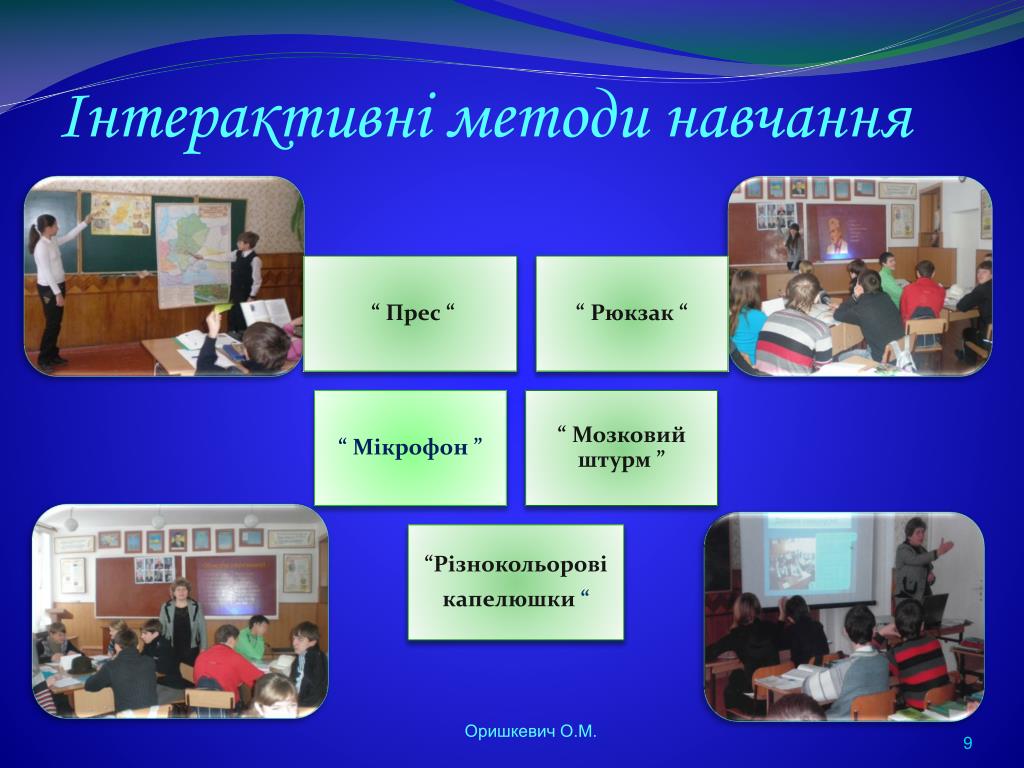 Інтерактивні методи навчання

“ Прес “

“ Рюкзак “

“ Мікрофон ”

“ Мозковий штурм ”

“Різнокольорові капелюшки “

Оришкевич О.М.

9